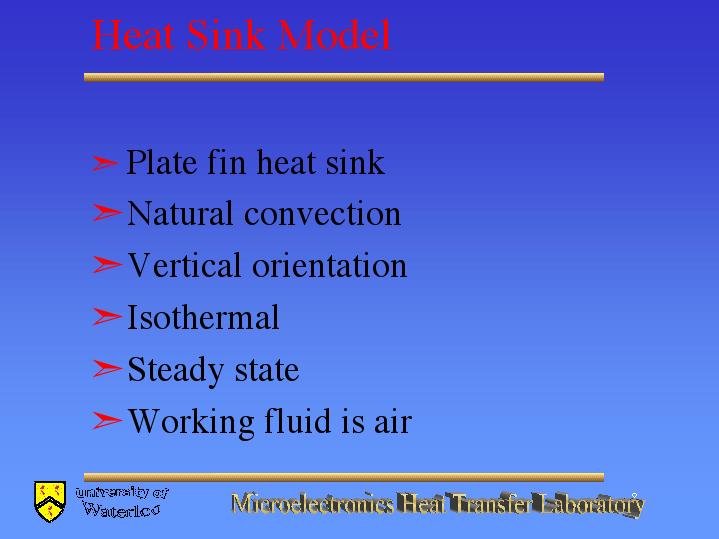 Heat Sink Model

➢ Plate fin heat sink
➢ Natural convection
➢ Vertical orientation
➢ Isothermal
➢ Steady state
➢ Working fluid is air

University of Waterloo

Microelectronics Heat Transfer Laboratory